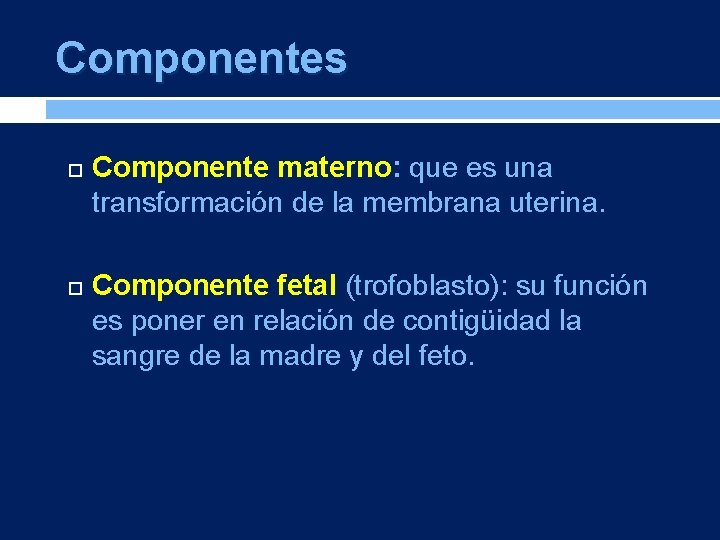 Componentes

Componente materno: que es una transformación de la membrana uterina.

Componente fetal (trofoblasto): su función es poner en relación de contigüidad la sangre de la madre y del feto.